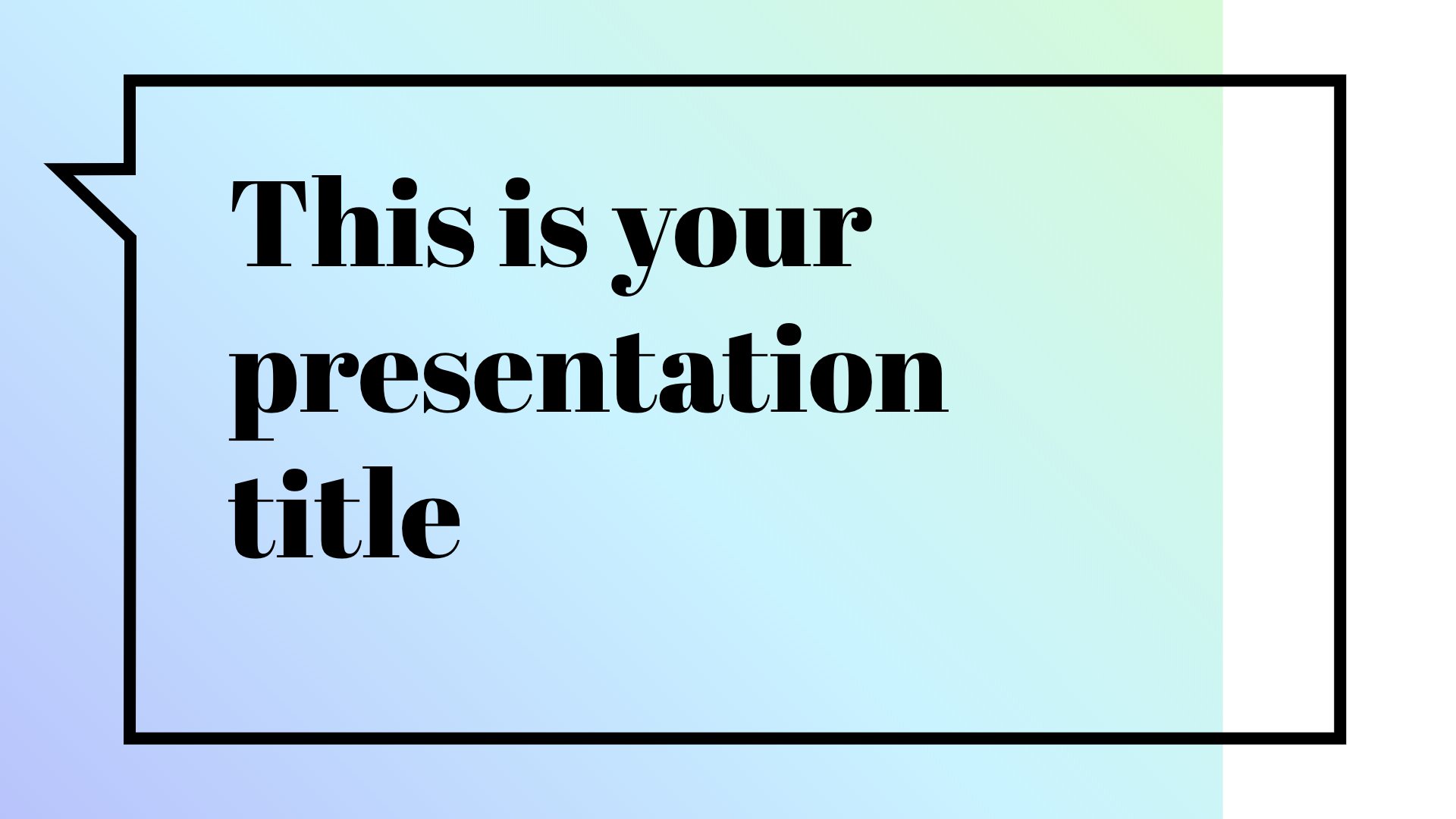 This is your presentation title